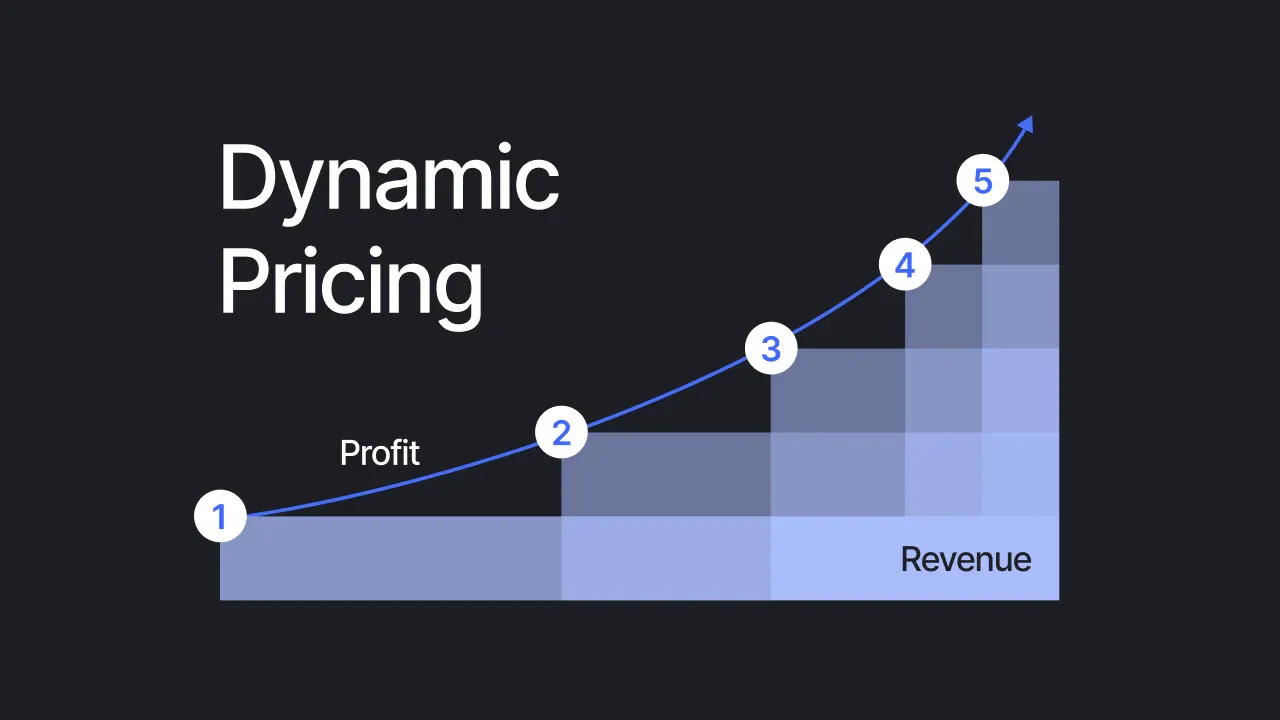 Dynamic Pricing

Profit

1

2

3

4

5

Revenue